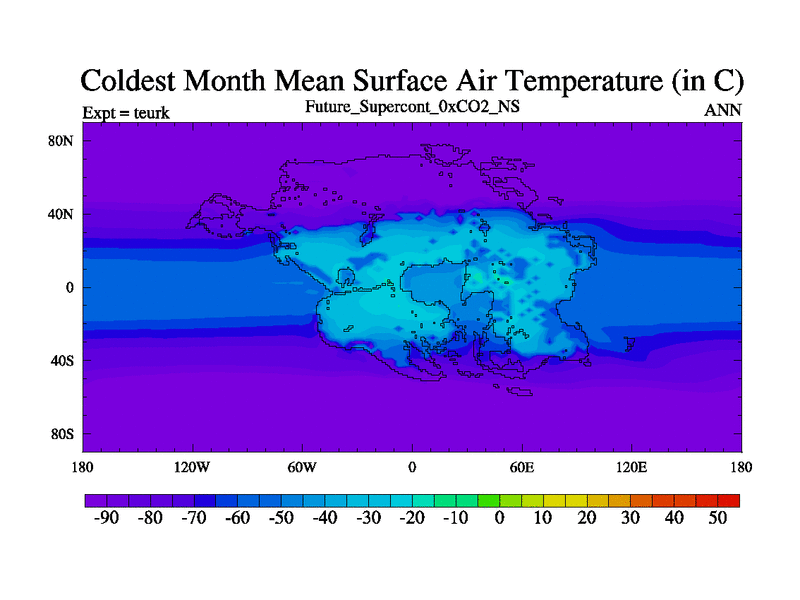 Coldest Month Mean Surface Air Temperature (in C)
Expt = teurk
Future_Supercont_0xCO2_NS
ANN

80N
40N
0
40S
80S

180
120W
60W
0
60E
120E
180

-90 -80 -70 -60 -50 -40 -30 -20 -10 0 10 20 30 40 50